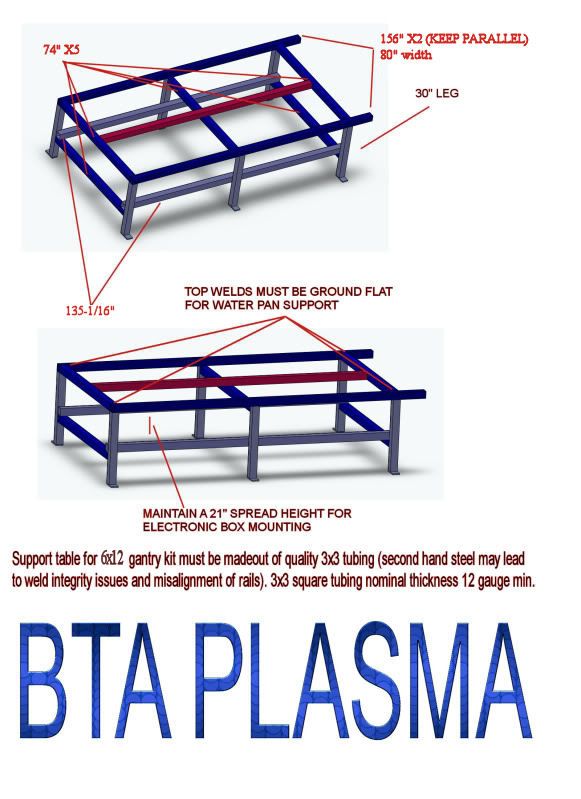 74" X5

156" X2 (KEEP PARALLEL)
80" width

30" LEG

135-1/16"

TOP WELDS MUST BE GROUND FLAT
FOR WATER PAN SUPPORT

MAINTAIN A 21" SPREAD HEIGHT FOR
ELECTRONIC BOX MOUNTING

Support table for 6x12 gantry kit must be madeout of quality 3x3 tubing (second hand steel may lead to weld integrity issues and misalignment of rails). 3x3 square tubing nominal thickness 12 gauge min.

BTA PLASMA